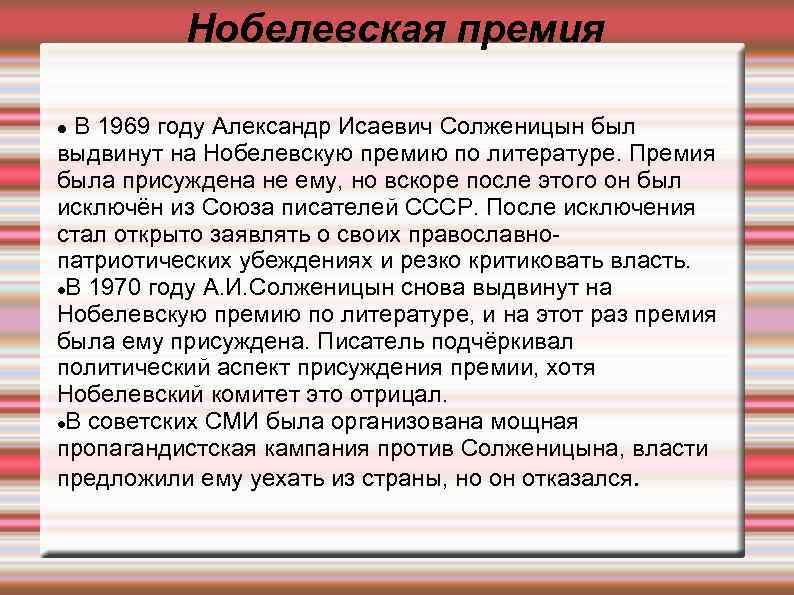 Нобелевская премия

● В 1969 году Александр Исаевич Солженицын был выдвинут на Нобелевскую премию по литературе. Премия была присуждена не ему, но вскоре после этого он был исключён из Союза писателей СССР. После исключения стал открыто заявлять о своих православно-патриотических убеждениях и резко критиковать власть.
●В 1970 году А.И.Солженицын снова выдвинут на Нобелевскую премию по литературе, и на этот раз премия была ему присуждена. Писатель подчёркивал политический аспект присуждения премии, хотя Нобелевский комитет это отрицал.
●В советских СМИ была организована мощная пропагандистская кампания против Солженицына, власти предложили ему уехать из страны, но он отказался.